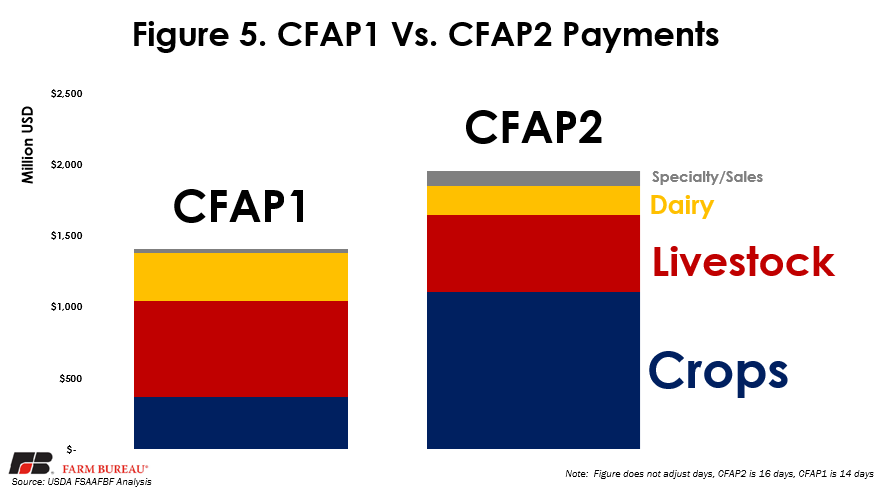 Figure 5. CFAP1 Vs. CFAP2 Payments

Million USD

$2,500
$2,000
$1,500
$1,000
$500
$-

CFAP1

CFAP2

Specialty/Sales
Dairy
Livestock
Crops

FB FARM BUREAU®
Source: USDA FSAAFBF Analysis

Note: Figure does not adjust days, CFAP2 is 16 days, CFAP1 is 14 days